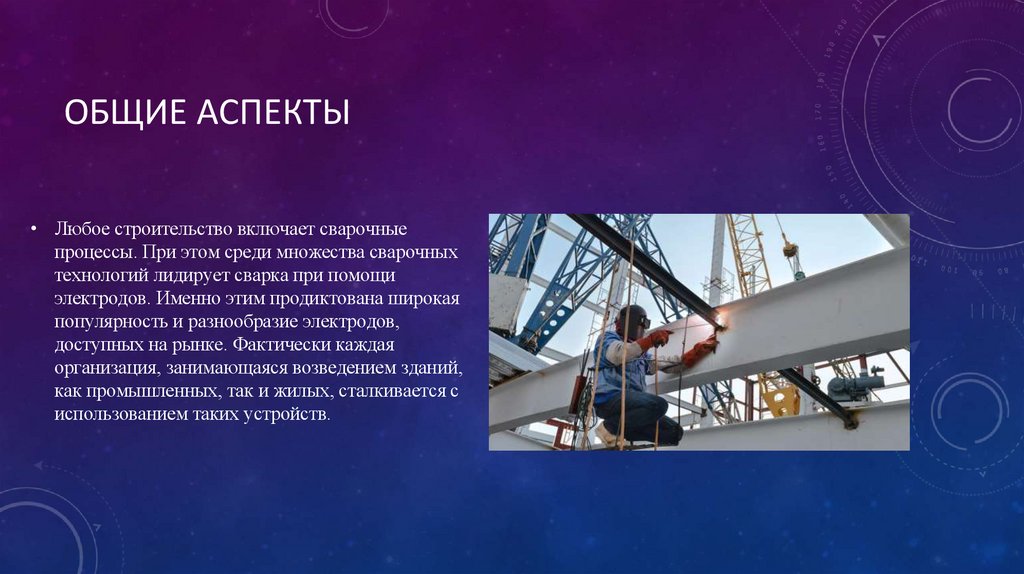 ОБЩИЕ АСПЕКТЫ

• Любое строительство включает сварочные процессы. При этом среди множества сварочных технологий лидирует сварка при помощи электродов. Именно этим продиктована широкая популярность и разнообразие электродов, доступных на рынке. Фактически каждая организация, занимающаяся возведением зданий, как промышленных, так и жилых, сталкивается с использованием таких устройств.